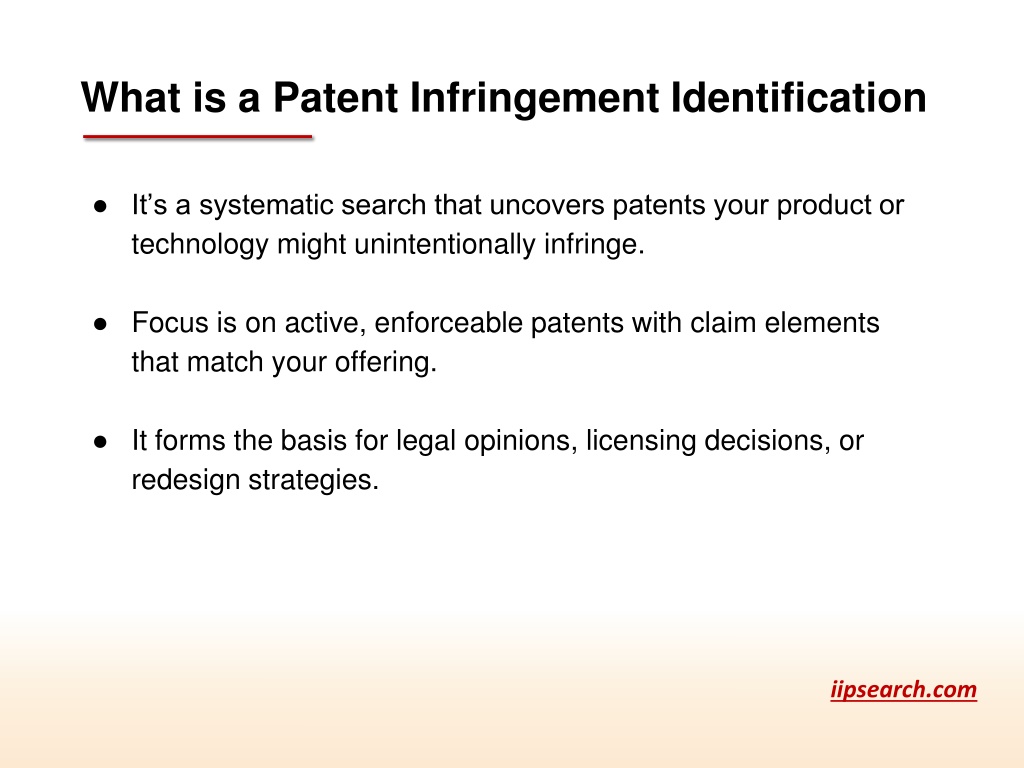 What is a Patent Infringement Identification

● It’s a systematic search that uncovers patents your product or technology might unintentionally infringe.

● Focus is on active, enforceable patents with claim elements that match your offering.

● It forms the basis for legal opinions, licensing decisions, or redesign strategies.

iipsearch.com